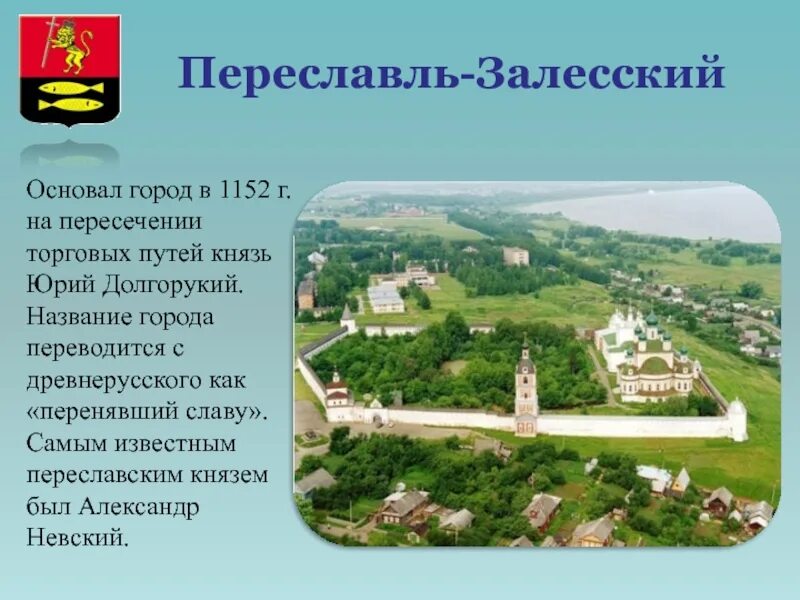 Переславль-Залесский

Основал город в 1152 г. на пересечении торговых путей князь Юрий Долгорукий. Название города переводится с древнерусского как «перенявший славу». Самым известным переславским князем был Александр Невский.